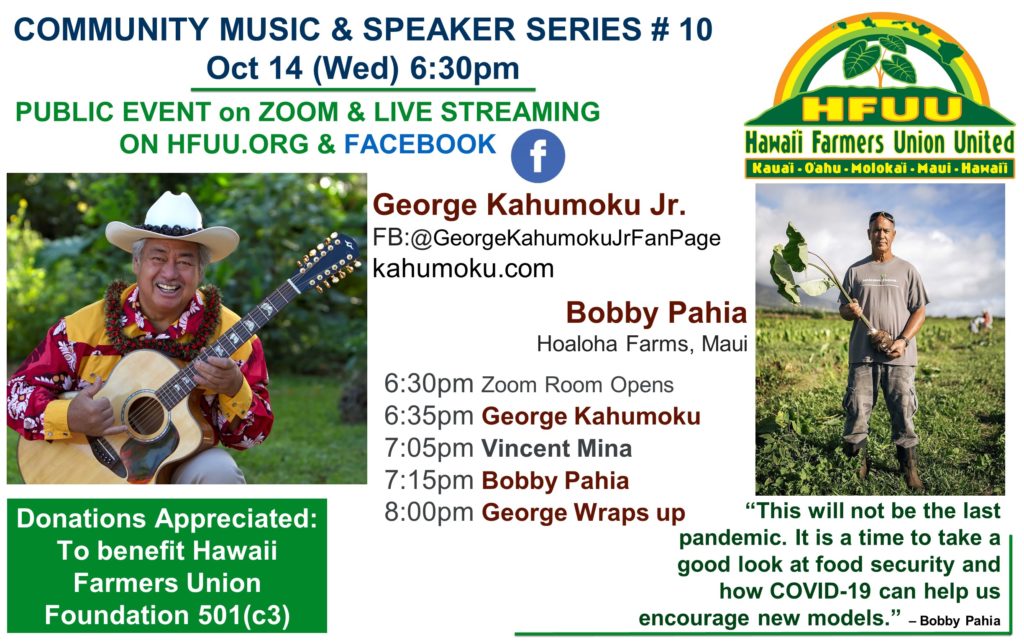 COMMUNITY MUSIC & SPEAKER SERIES # 10
Oct 14 (Wed) 6:30pm

PUBLIC EVENT on ZOOM & LIVE STREAMING ON HFUU.ORG & FACEBOOK

HFUU
Hawaii Farmers Union United
Kauai · Oahu · Molokai · Maui · Hawaii

George Kahumoku Jr.
FB:@GeorgeKahumokuJrFanPage
kahumoku.com

Bobby Pahia
Hoaloha Farms, Maui

6:30pm Zoom Room Opens
6:35pm George Kahumoku
7:05pm Vincent Mina
7:15pm Bobby Pahia
8:00pm George Wraps up

Donations Appreciated: To benefit Hawaii Farmers Union Foundation 501(c3)

"This will not be the last pandemic. It is a time to take a good look at food security and how COVID-19 can help us encourage new models." – Bobby Pahia